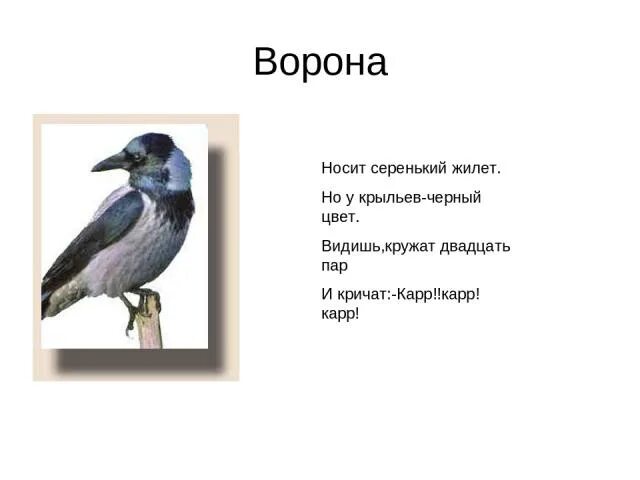 Ворона

Носит серенький жилет.

Но у крыльев-черный цвет.

Видишь,кружат двадцать пар

И кричат:-Карр!!карр! карр!